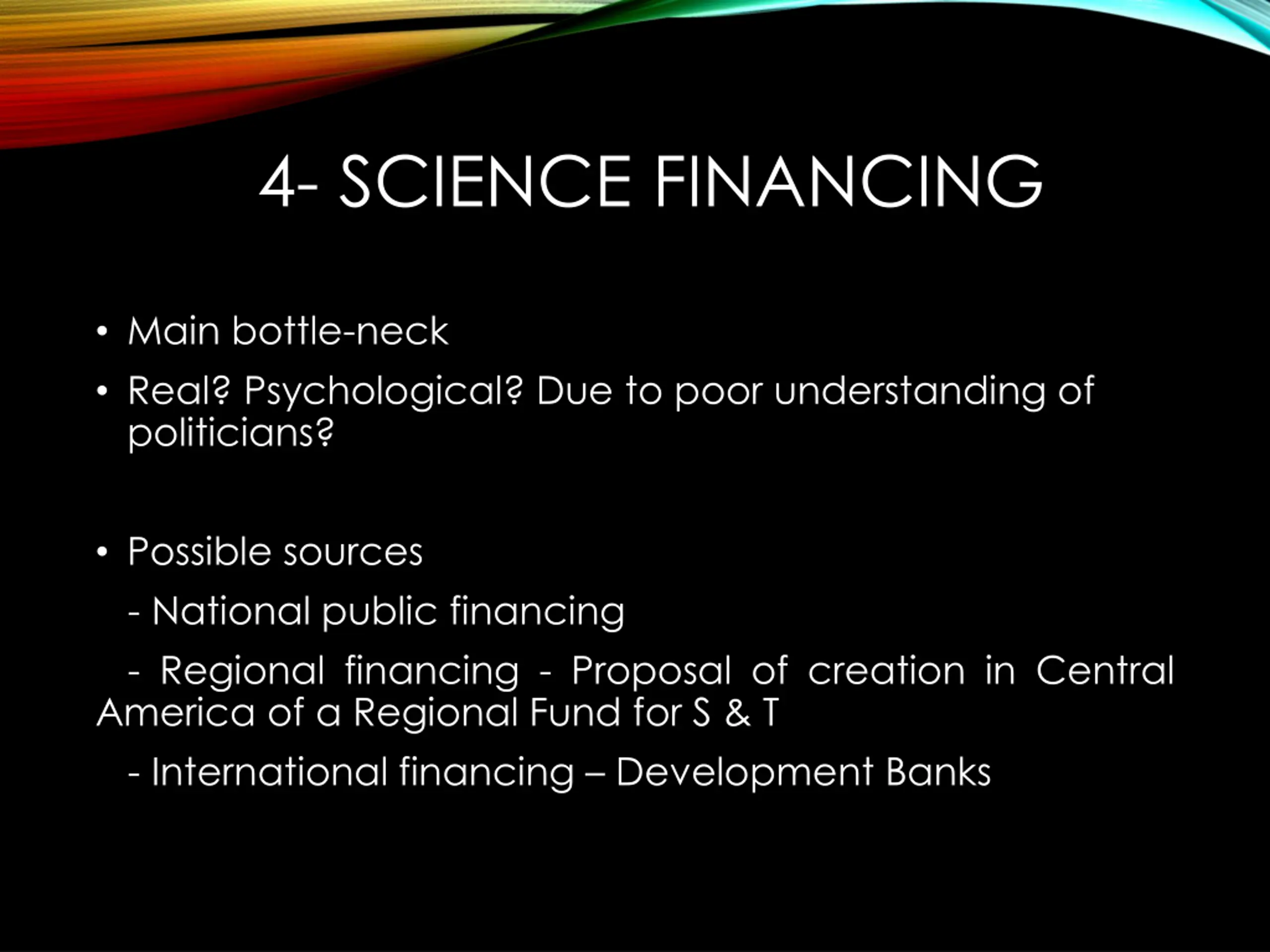 4- SCIENCE FINANCING

• Main bottle-neck

• Real? Psychological? Due to poor understanding of politicians?

• Possible sources

- National public financing

- Regional financing - Proposal of creation in Central America of a Regional Fund for S & T

- International financing – Development Banks